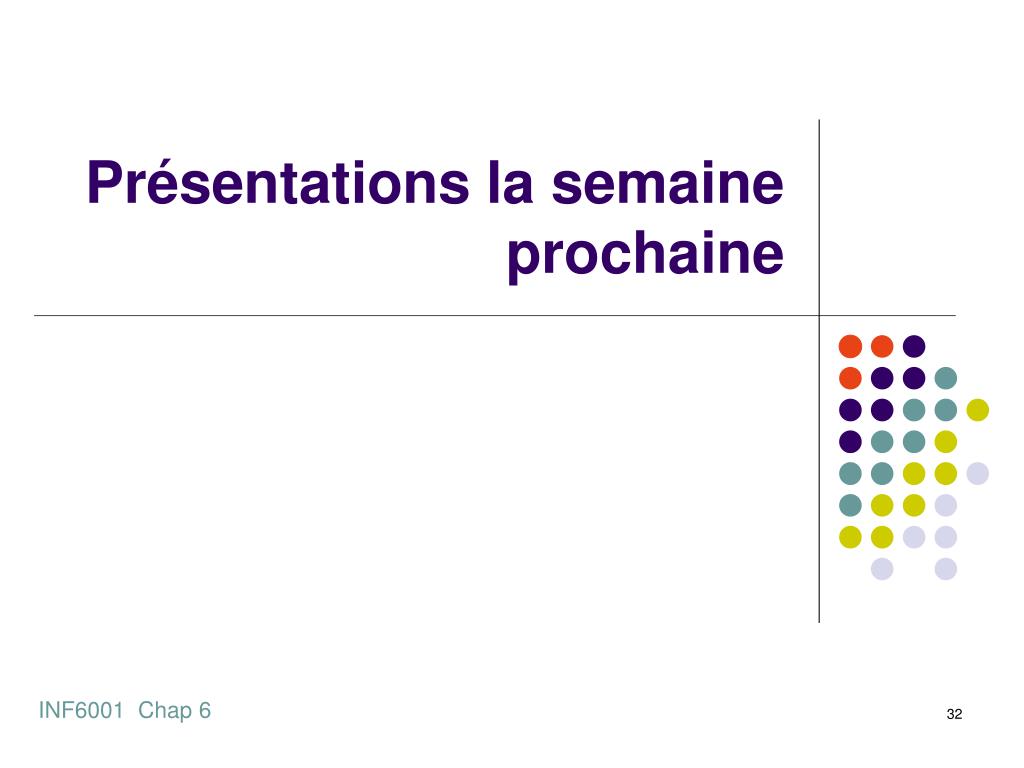 Présentations la semaine prochaine

INF6001 Chap 6

32